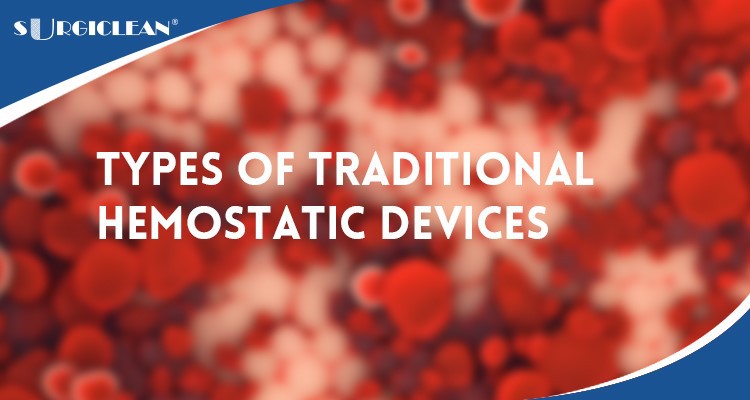 SURGICLEAN®

TYPES OF TRADITIONAL HEMOSTATIC DEVICES